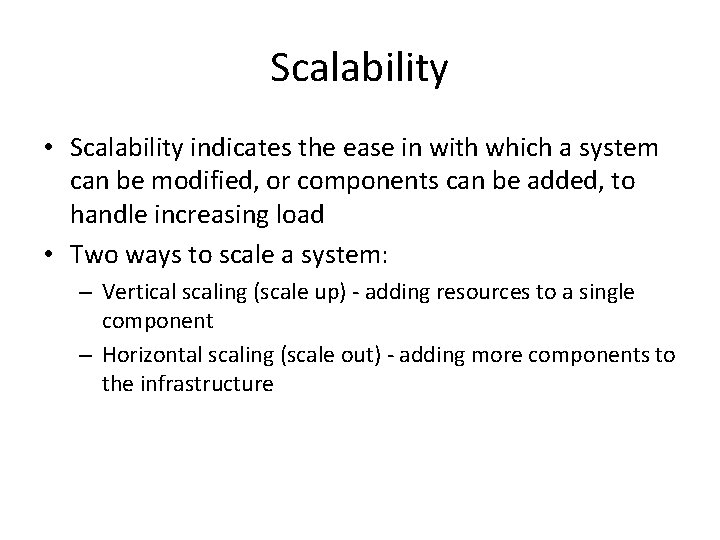 Scalability

• Scalability indicates the ease in with which a system can be modified, or components can be added, to handle increasing load
• Two ways to scale a system:
– Vertical scaling (scale up) - adding resources to a single component
– Horizontal scaling (scale out) - adding more components to the infrastructure